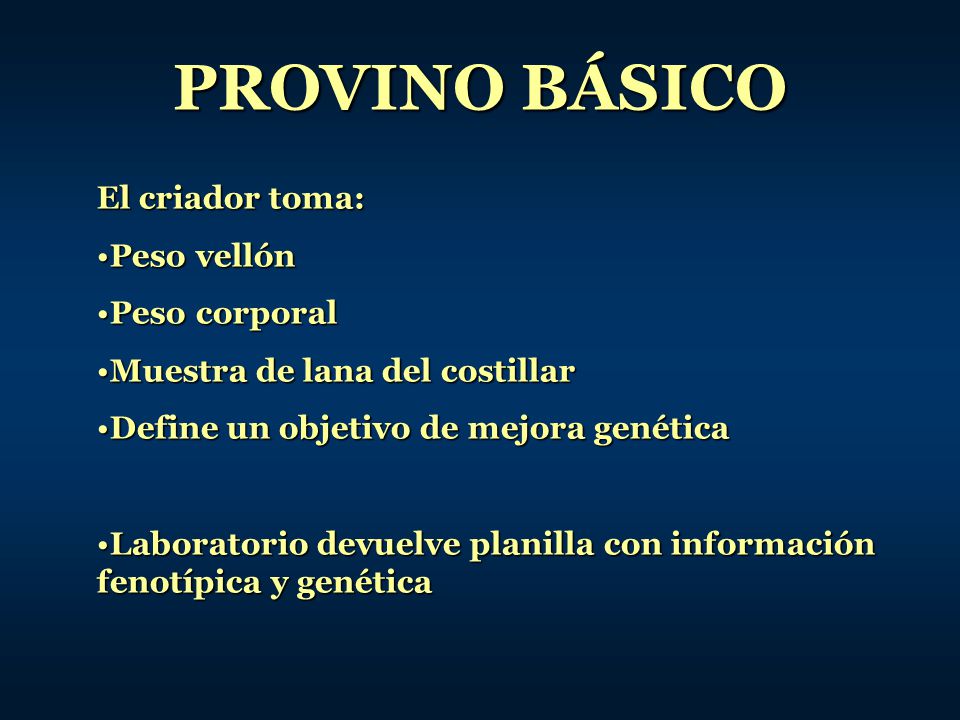 PROVINO BÁSICO

El criador toma:

•Peso vellón

•Peso corporal

•Muestra de lana del costillar

•Define un objetivo de mejora genética

•Laboratorio devuelve planilla con información fenotípica y genética